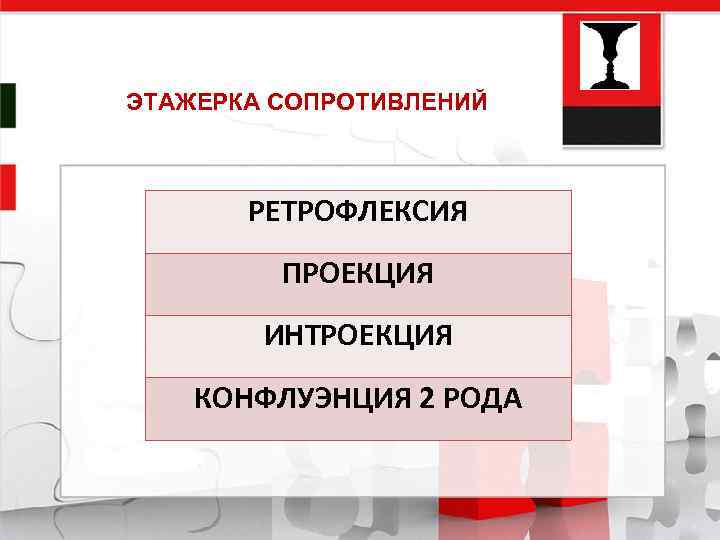 ЭТАЖЕРКА СОПРОТИВЛЕНИЙ

| РЕТРОФЛЕКСИЯ |
|---|
| ПРОЕКЦИЯ |
| ИНТРОЕКЦИЯ |
| КОНФЛУЭНЦИЯ 2 РОДА |